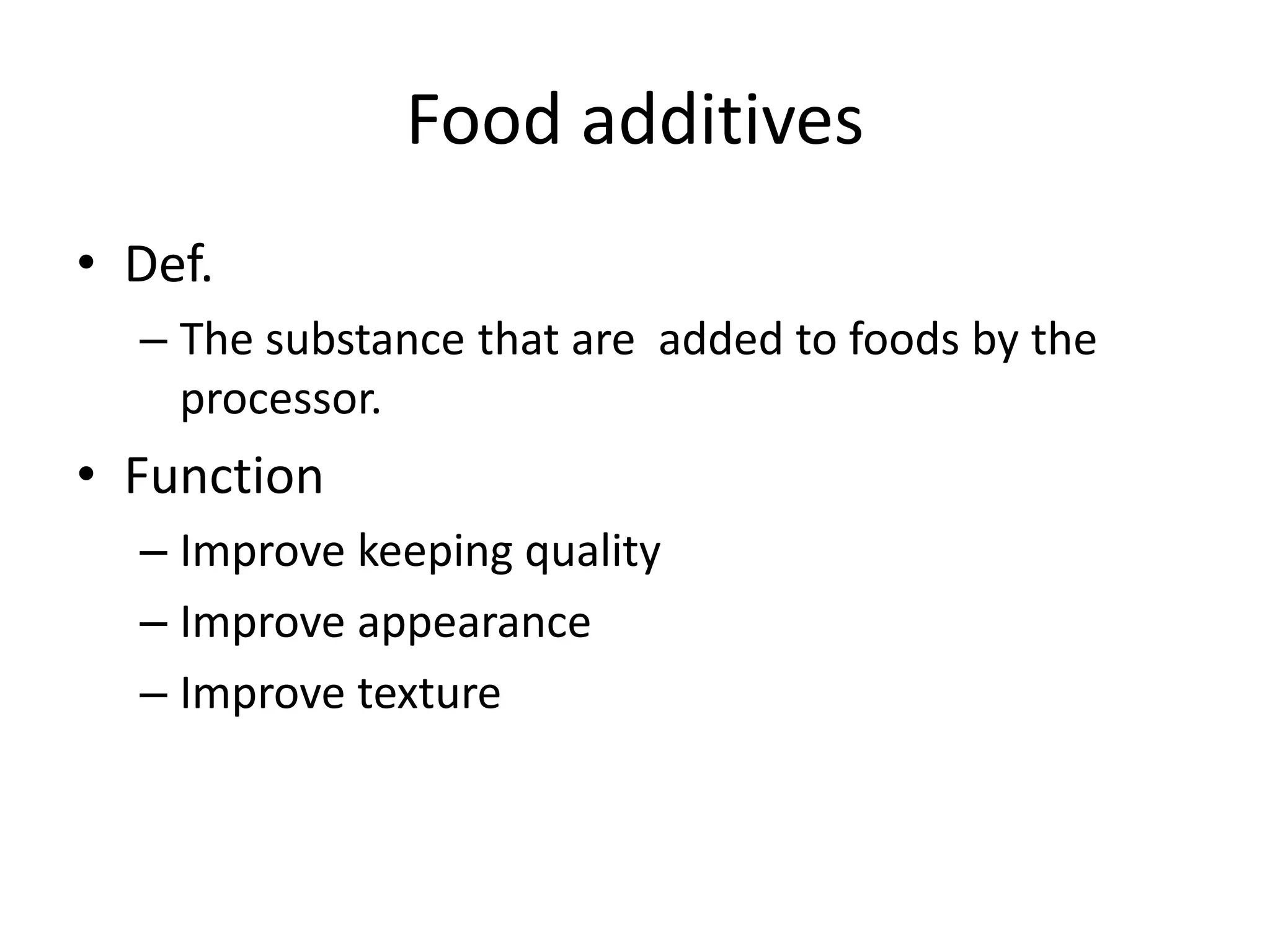 Food additives

• Def.
– The substance that are  added to foods by the processor.
• Function
– Improve keeping quality
– Improve appearance
– Improve texture